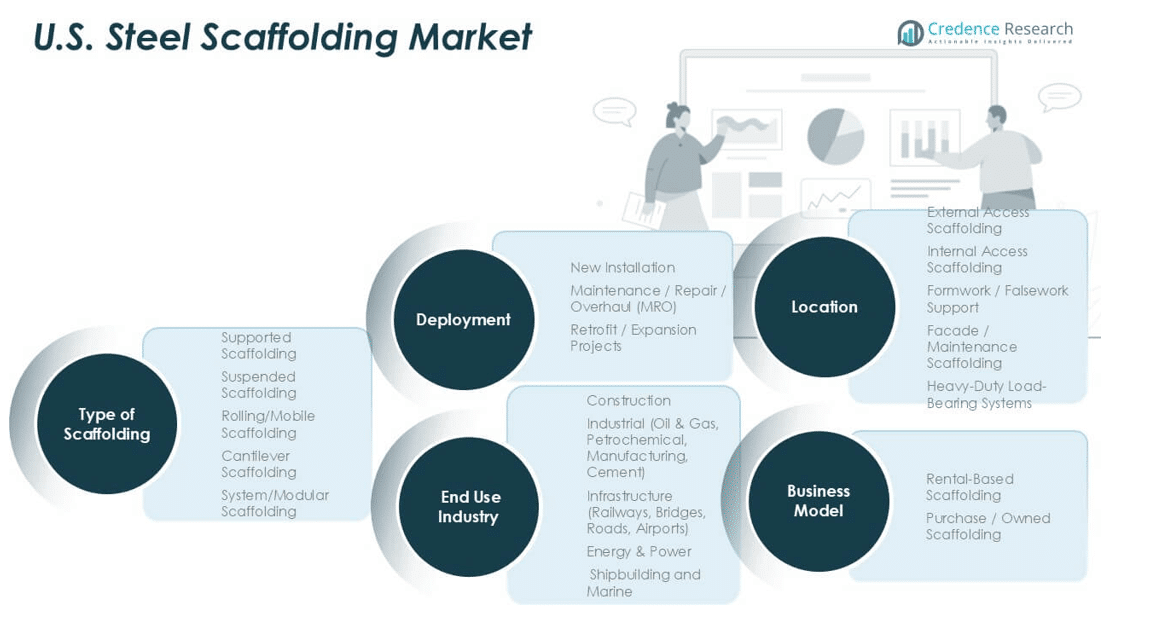 U.S. Steel Scaffolding Market

Credence Research
Actionable Insights Delivered

Type of Scaffolding

Supported Scaffolding
Suspended Scaffolding
Rolling/Mobile Scaffolding
Cantilever Scaffolding
System/Modular Scaffolding

Deployment

New Installation
Maintenance / Repair / Overhaul (MRO)
Retrofit / Expansion Projects

End Use Industry

Construction
Industrial (Oil & Gas, Petrochemical, Manufacturing, Cement)
Infrastructure (Railways, Bridges, Roads, Airports)
Energy & Power
Shipbuilding and Marine

Location

External Access Scaffolding
Internal Access Scaffolding
Formwork / Falsework Support
Facade / Maintenance Scaffolding
Heavy-Duty Load-Bearing Systems

Business Model

Rental-Based Scaffolding
Purchase / Owned Scaffolding